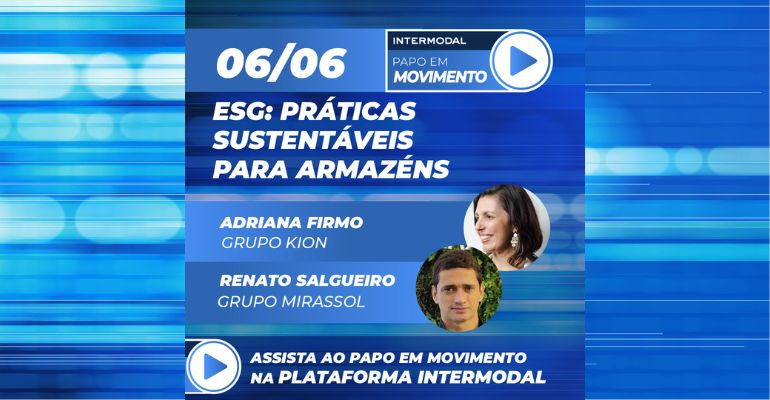 06/06

INTERMODAL
PAPO EM
MOVIMENTO

ESG: PRÁTICAS SUSTENTÁVEIS PARA ARMAZÉNS

ADRIANA FIRMO
GRUPO KION

RENATO SALGUEIRO
GRUPO MIRASSOL

ASSISTA AO PAPO EM MOVIMENTO NA PLATAFORMA INTERMODAL